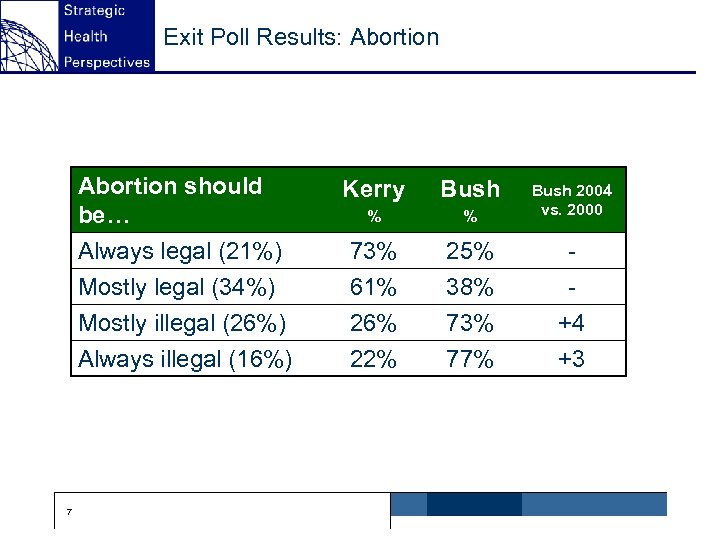 Strategic
Health
Perspectives

Exit Poll Results: Abortion

| Abortion should be… | Kerry % | Bush % | Bush 2004 vs. 2000 |
|---|---|---|---|
| Always legal (21%) | 73% | 25% | - |
| Mostly legal (34%) | 61% | 38% | - |
| Mostly illegal (26%) | 26% | 73% | +4 |
| Always illegal (16%) | 22% | 77% | +3 |

7